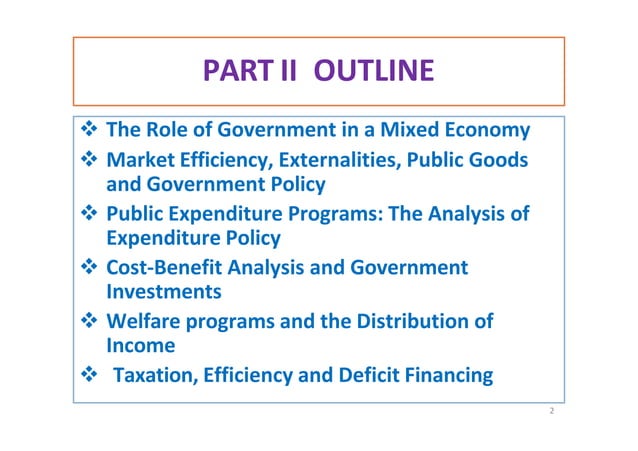 PART II OUTLINE

❖ The Role of Government in a Mixed Economy
❖ Market Efficiency, Externalities, Public Goods and Government Policy
❖ Public Expenditure Programs: The Analysis of Expenditure Policy
❖ Cost-Benefit Analysis and Government Investments
❖ Welfare programs and the Distribution of Income
❖ Taxation, Efficiency and Deficit Financing

2